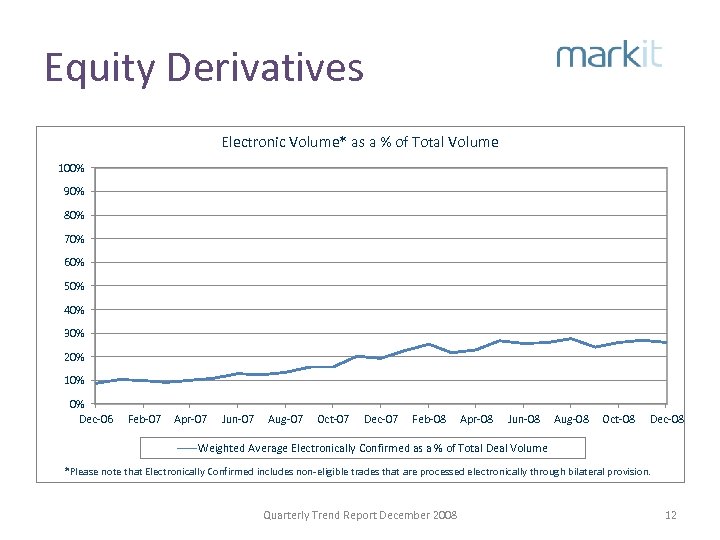 Equity Derivatives

markit

Electronic Volume* as a % of Total Volume

100%
90%
80%
70%
60%
50%
40%
30%
20%
10%
0%

Dec-06 Feb-07 Apr-07 Jun-07 Aug-07 Oct-07 Dec-07 Feb-08 Apr-08 Jun-08 Aug-08 Oct-08 Dec-08

Weighted Average Electronically Confirmed as a % of Total Deal Volume

*Please note that Electronically Confirmed includes non-eligible trades that are processed electronically through bilateral provision.

Quarterly Trend Report December 2008

12